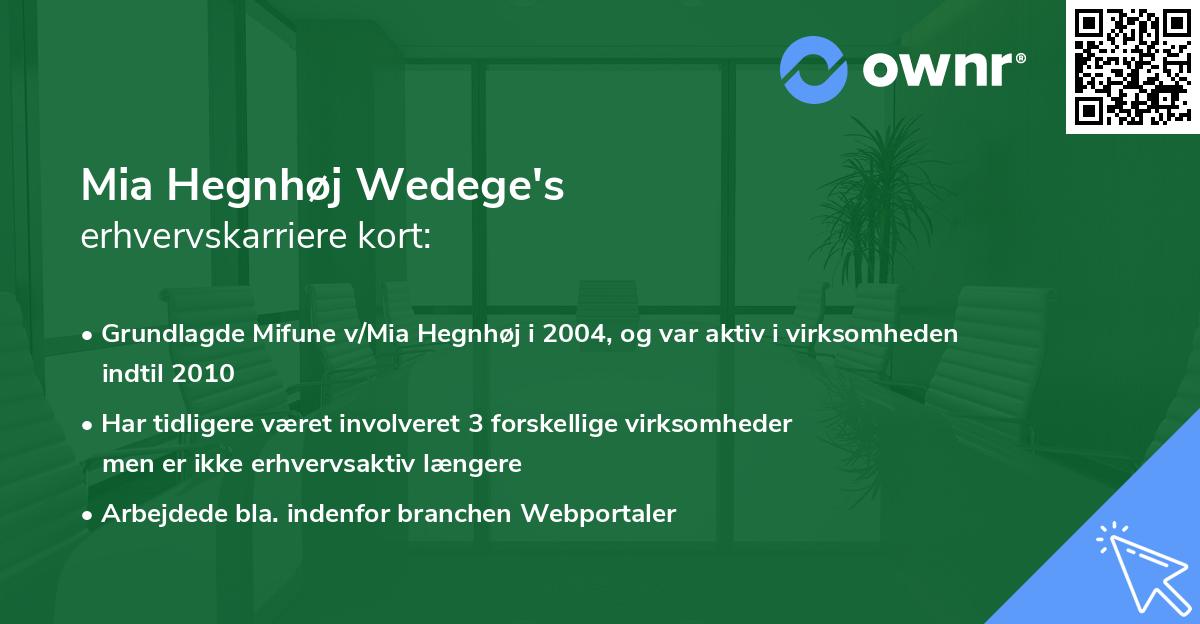 ownr®

Mia Hegnhøj Wedege's
erhvervskarriere kort:

• Grundlagde Mifune v/Mia Hegnhøj i 2004, og var aktiv i virksomheden indtil 2010
• Har tidligere været involveret 3 forskellige virksomheder men er ikke erhvervsaktiv længere
• Arbejdede bla. indenfor branchen Webportaler